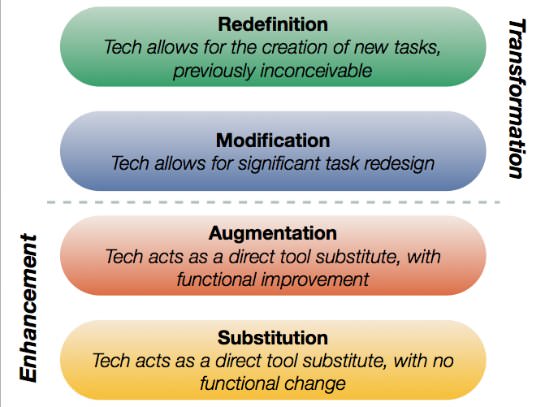 Redefinition
Tech allows for the creation of new tasks, previously inconceivable

Modification
Tech allows for significant task redesign

Transformation

Augmentation
Tech acts as a direct tool substitute, with functional improvement

Substitution
Tech acts as a direct tool substitute, with no functional change

Enhancement